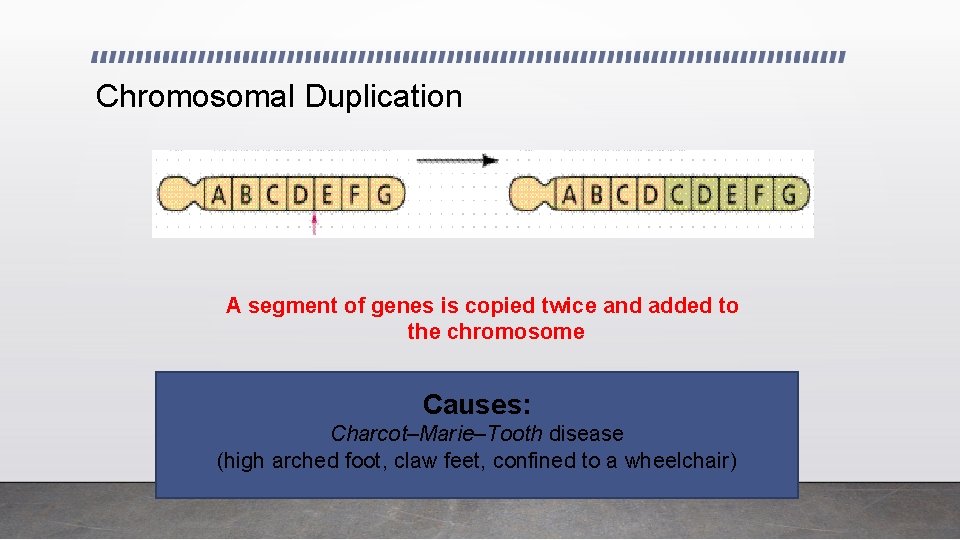 Chromosomal Duplication

A B C D E F G

A B C D C D E F G

A segment of genes is copied twice and added to the chromosome

Causes:
Charcot–Marie–Tooth disease
(high arched foot, claw feet, confined to a wheelchair)